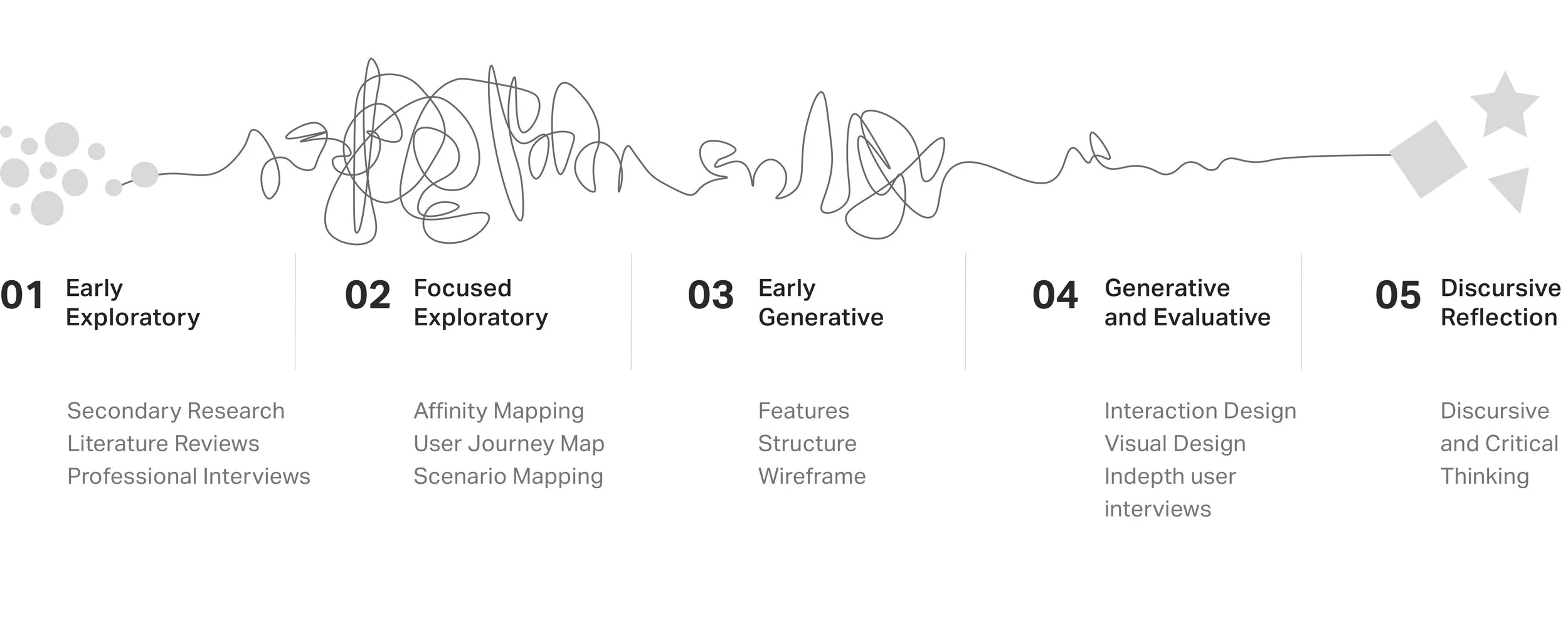 01 Early Exploratory

Secondary Research
Literature Reviews
Professional Interviews

02 Focused Exploratory

Affinity Mapping
User Journey Map
Scenario Mapping

03 Early Generative

Features
Structure
Wireframe

04 Generative and Evaluative

Interaction Design
Visual Design
Indepth user interviews

05 Discursive Reflection

Discursive and Critical Thinking